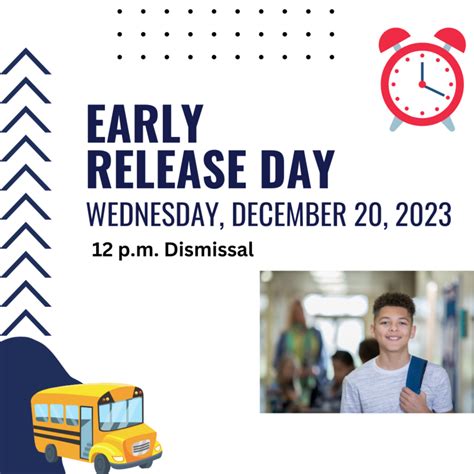 EARLY RELEASE DAY

WEDNESDAY, DECEMBER 20, 2023

12 p.m. Dismissal